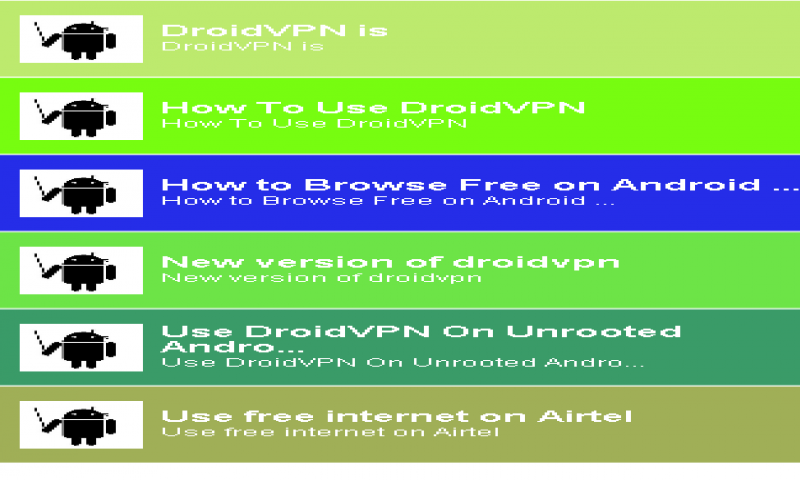 DroidVPN is
DroidVPN is

How To Use DroidVPN
How To Use DroidVPN

How to Browse Free on Android ...
How to Browse Free on Android ...

New version of droidvpn
New version of droidvpn

Use DroidVPN On Unrooted Andro...
Use DroidVPN On Unrooted Andro...

Use free internet on Airtel
Use free internet on Airtel